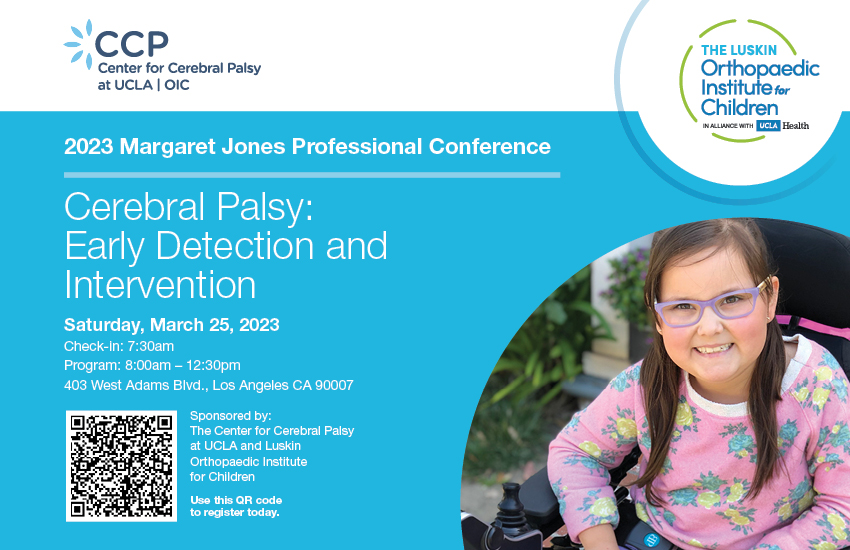 CCP
Center for Cerebral Palsy
at UCLA | OIC

THE LUSKIN
Orthopaedic Institute for Children
IN ALLIANCE WITH UCLA Health

2023 Margaret Jones Professional Conference

Cerebral Palsy: Early Detection and Intervention

Saturday, March 25, 2023
Check-in: 7:30am
Program: 8:00am – 12:30pm
403 West Adams Blvd., Los Angeles CA 90007

Sponsored by:
The Center for Cerebral Palsy at UCLA and Luskin Orthopaedic Institute for Children

Use this QR code to register today.